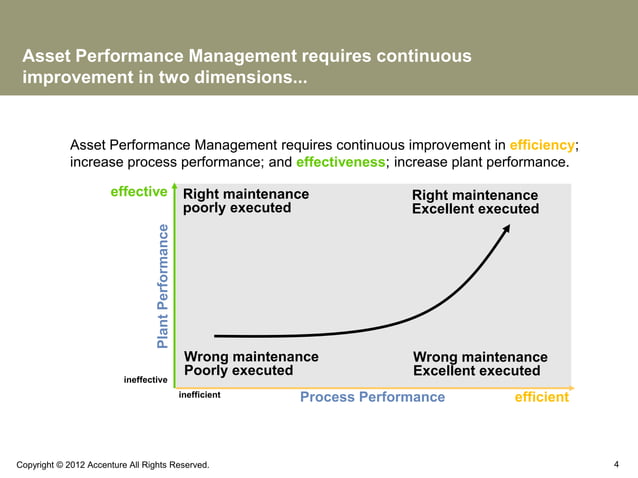 Asset Performance Management requires continuous improvement in two dimensions...

Asset Performance Management requires continuous improvement in efficiency; increase process performance; and effectiveness; increase plant performance.

effective

Plant Performance

ineffective

Right maintenance poorly executed

Right maintenance Excellent executed

Wrong maintenance Poorly executed

Wrong maintenance Excellent executed

inefficient

Process Performance

efficient

Copyright © 2012 Accenture All Rights Reserved.

4